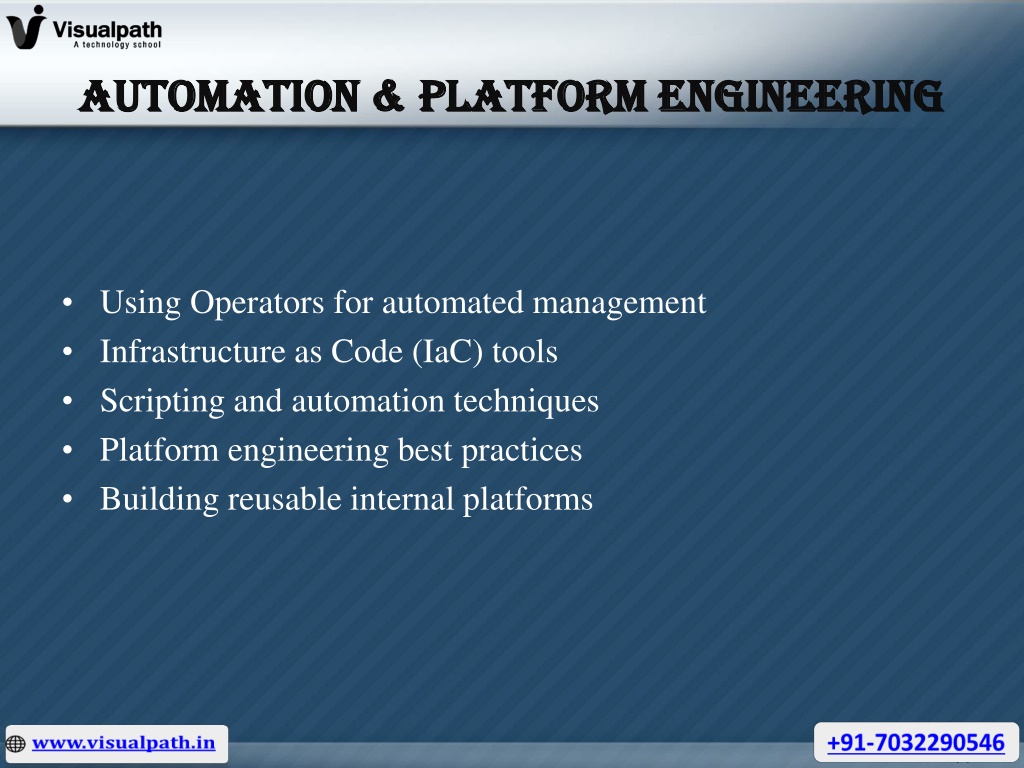 Visualpath
A technology school

AUTOMATION & PLATFORM ENGINEERING

• Using Operators for automated management
• Infrastructure as Code (IaC) tools
• Scripting and automation techniques
• Platform engineering best practices
• Building reusable internal platforms

www.visualpath.in

+91-7032290546